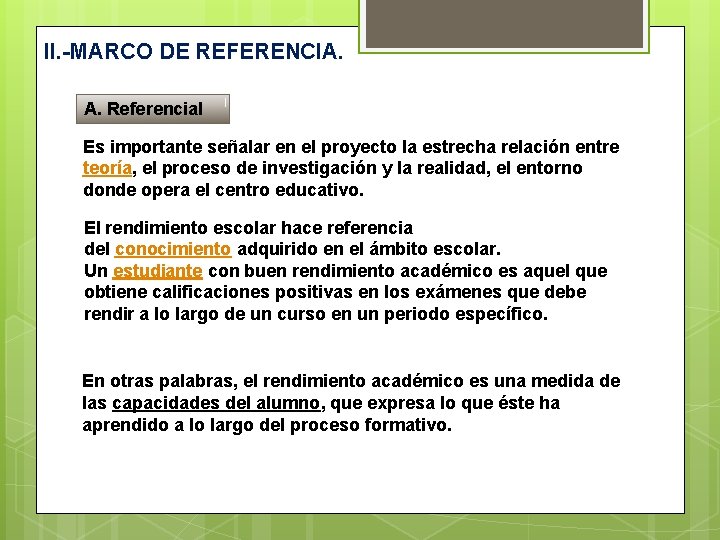 II.-MARCO DE REFERENCIA.

A. Referencial

Es importante señalar en el proyecto la estrecha relación entre teoría, el proceso de investigación y la realidad, el entorno donde opera el centro educativo.

El rendimiento escolar hace referencia del conocimiento adquirido en el ámbito escolar. Un estudiante con buen rendimiento académico es aquel que obtiene calificaciones positivas en los exámenes que debe rendir a lo largo de un curso en un periodo específico.

En otras palabras, el rendimiento académico es una medida de las capacidades del alumno, que expresa lo que éste ha aprendido a lo largo del proceso formativo.